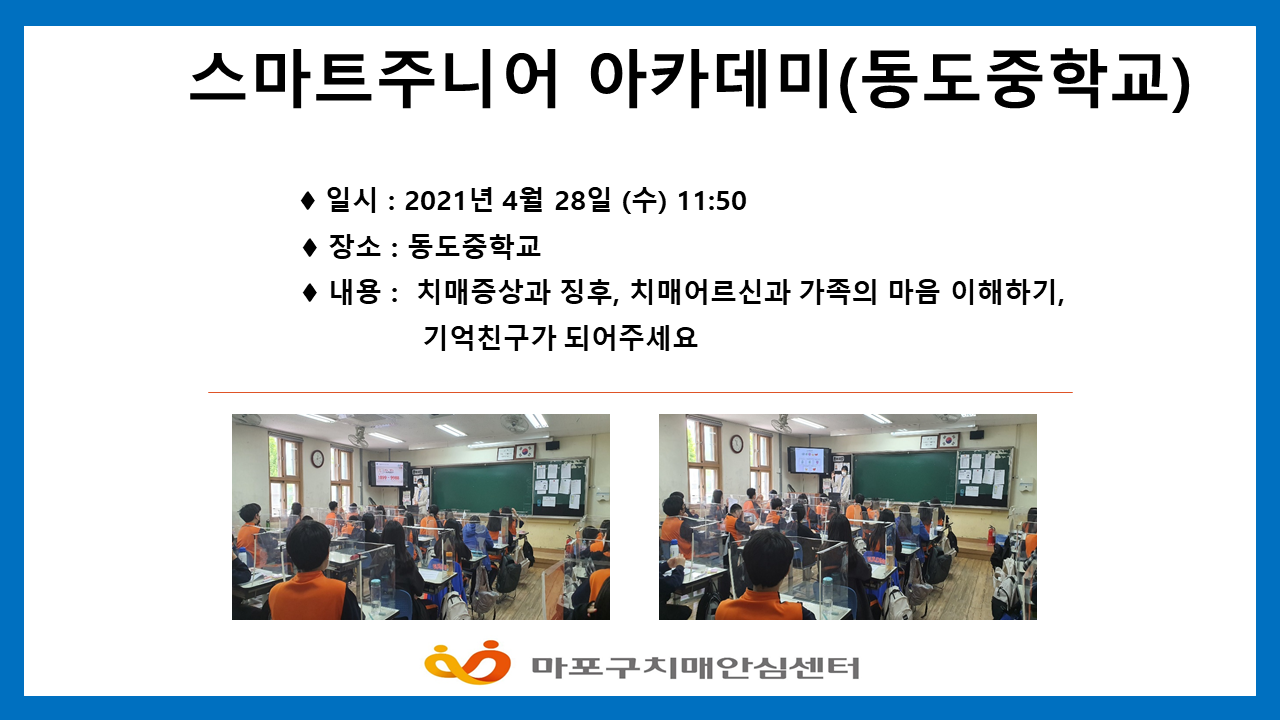 스마트주니어 아카데미(동도중학교)

♦ 일시 : 2021년 4월 28일 (수) 11:50

♦ 장소 : 동도중학교

♦ 내용 : 치매증상과 징후, 치매어르신과 가족의 마음 이해하기, 기억친구가 되어주세요

마포구치매안심센터